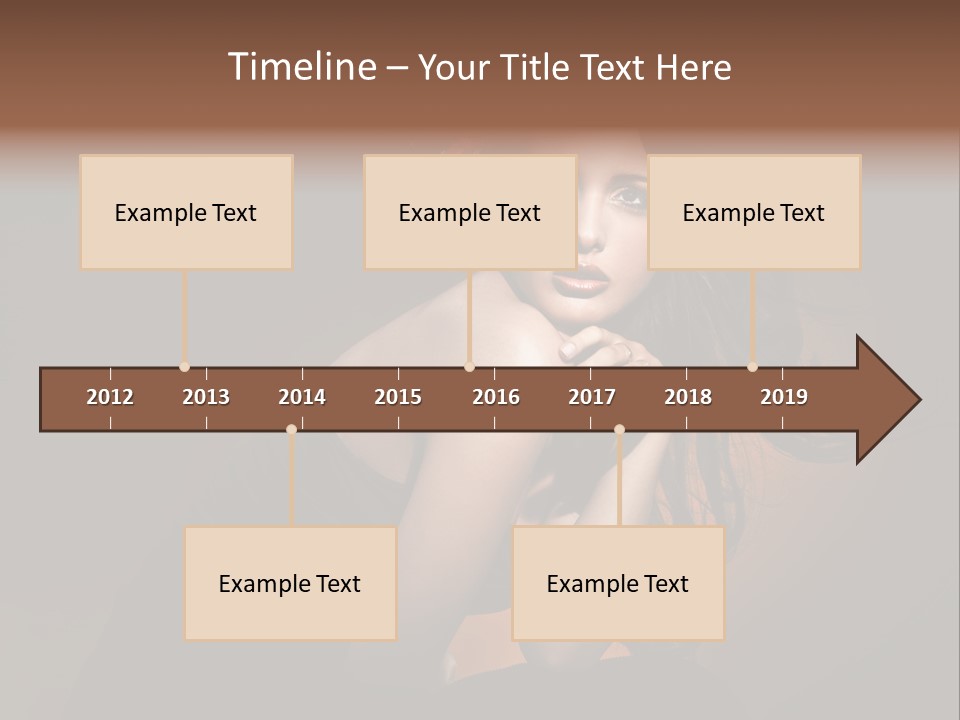 Timeline – Your Title Text Here

Example Text

Example Text

Example Text

2012 2013 2014 2015 2016 2017 2018 2019

Example Text

Example Text